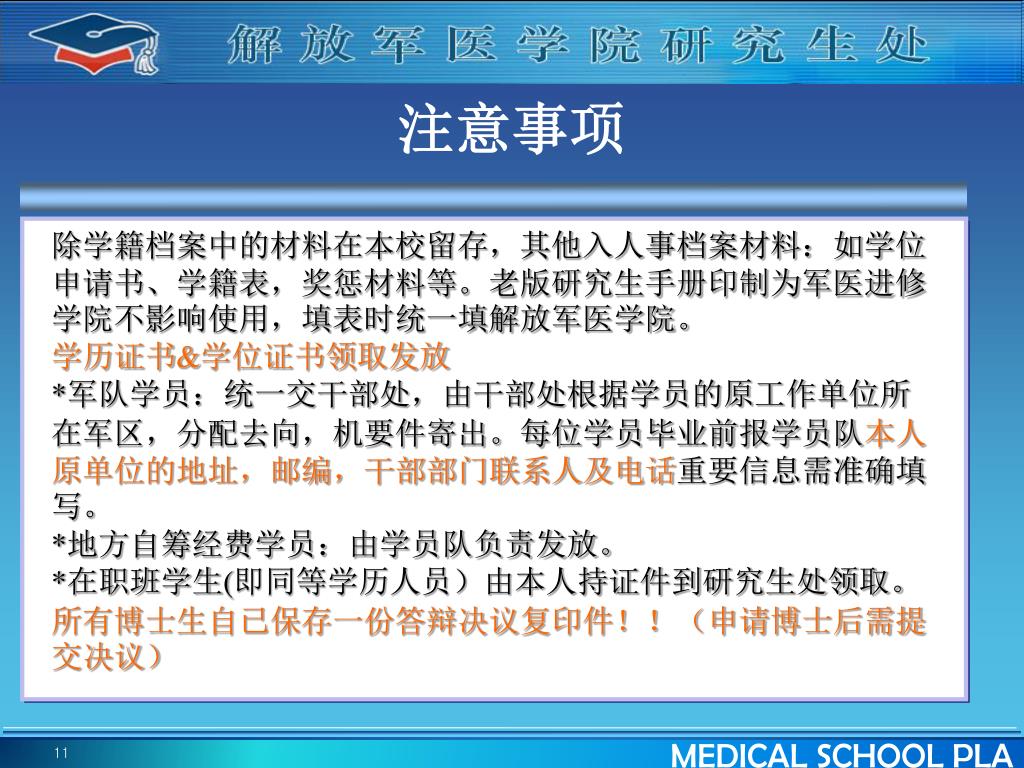 解放军医学院研究生处

注意事项

除学籍档案中的材料在本校留存，其他入人事档案材料：如学位申请书、学籍表，奖惩材料等。老版研究生手册印制为军医进修学院不影响使用，填表时统一填解放军医学院。

学历证书&学位证书领取发放

*军队学员：统一交干部处，由干部处根据学员的原工作单位所在军区，分配去向，机要件寄出。每位学员毕业前报学员队本人原单位的地址，邮编，干部部门联系人及电话重要信息需准确填写。

*地方自筹经费学员：由学员队负责发放。

*在职班学生(即同等学历人员）由本人持证件到研究生处领取。

所有博士生自己保存一份答辩决议复印件！！（申请博士后需提交决议）

11

MEDICAL SCHOOL PLA